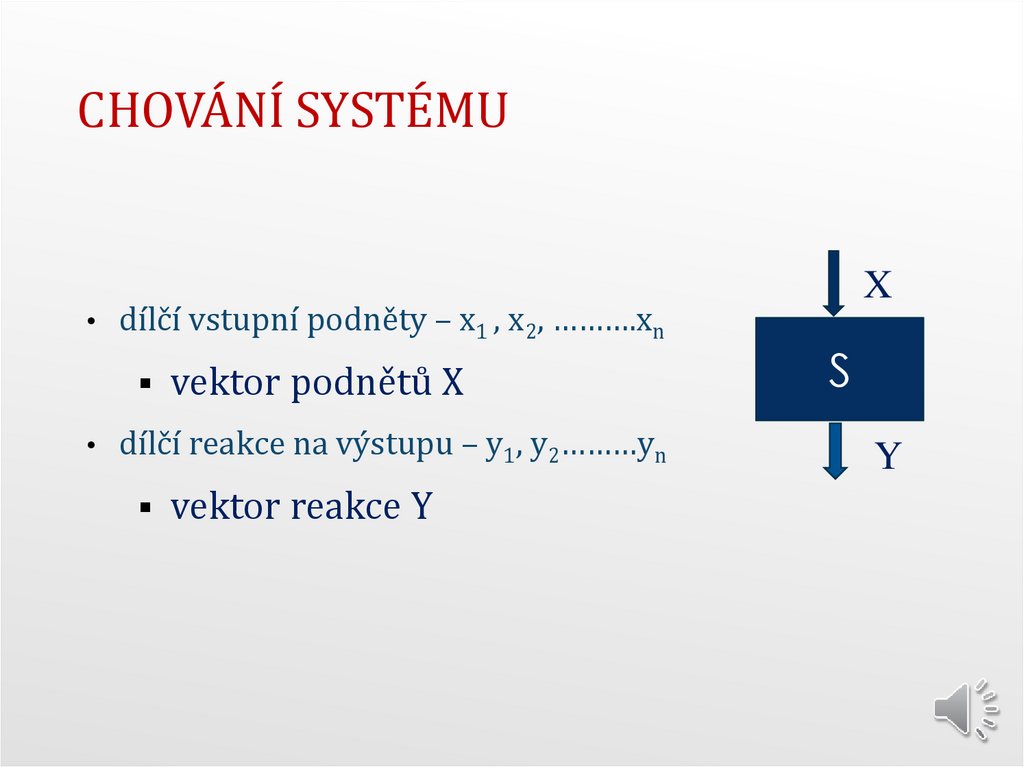 CHOVÁNÍ SYSTÉMU

• dílčí vstupní podněty – $x_1$ , $x_2$, ……….$x_n$
▪ vektor podnětů X
• dílčí reakce na výstupu – $y_1$, $y_2$………$y_n$
▪ vektor reakce Y

X
S
Y